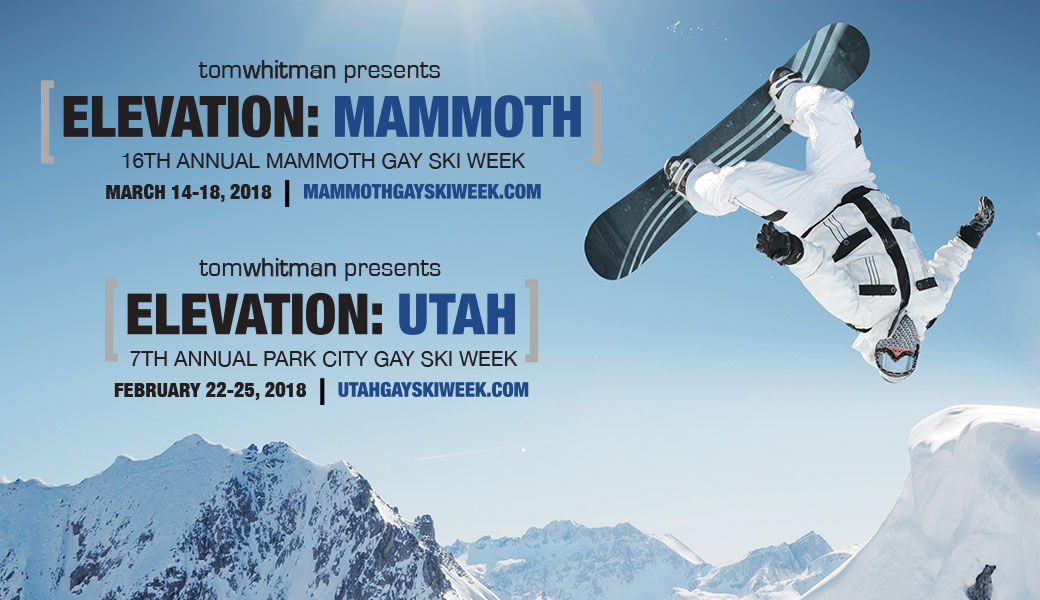 tomwhitman presents

[ELEVATION: MAMMOTH]

16TH ANNUAL MAMMOTH GAY SKI WEEK

MARCH 14-18, 2018 | MAMMOTHGAYSKIWEEK.COM

tomwhitman presents

[ELEVATION: UTAH]

7TH ANNUAL PARK CITY GAY SKI WEEK

FEBRUARY 22-25, 2018 | UTAHGAYSKIWEEK.COM